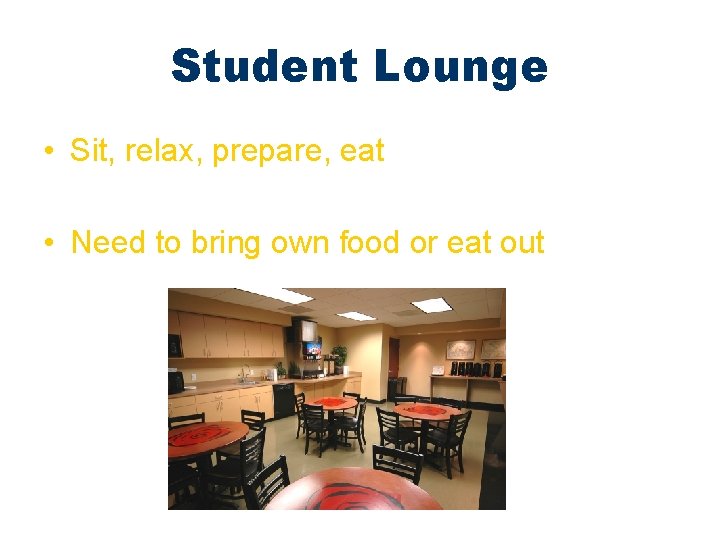 Student Lounge

• Sit, relax, prepare, eat

• Need to bring own food or eat out